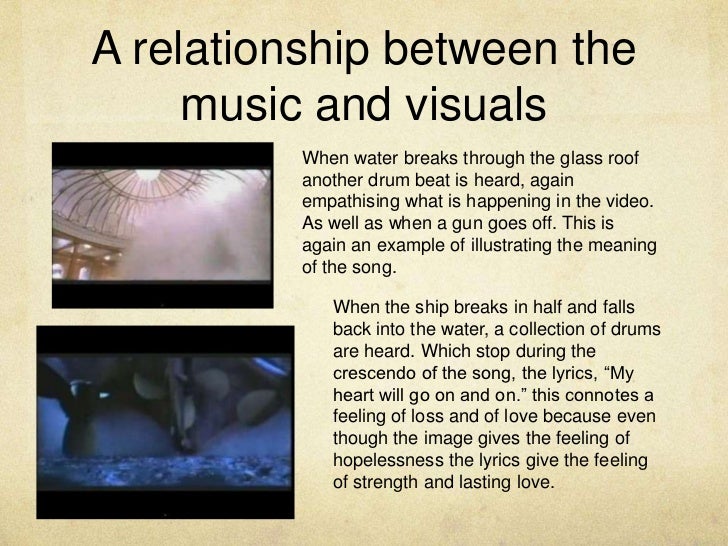 A relationship between the music and visuals

When water breaks through the glass roof another drum beat is heard, again empathising what is happening in the video. As well as when a gun goes off. This is again an example of illustrating the meaning of the song.

When the ship breaks in half and falls back into the water, a collection of drums are heard. Which stop during the crescendo of the song, the lyrics, “My heart will go on and on.” this connotes a feeling of loss and of love because even though the image gives the feeling of hopelessness the lyrics give the feeling of strength and lasting love.